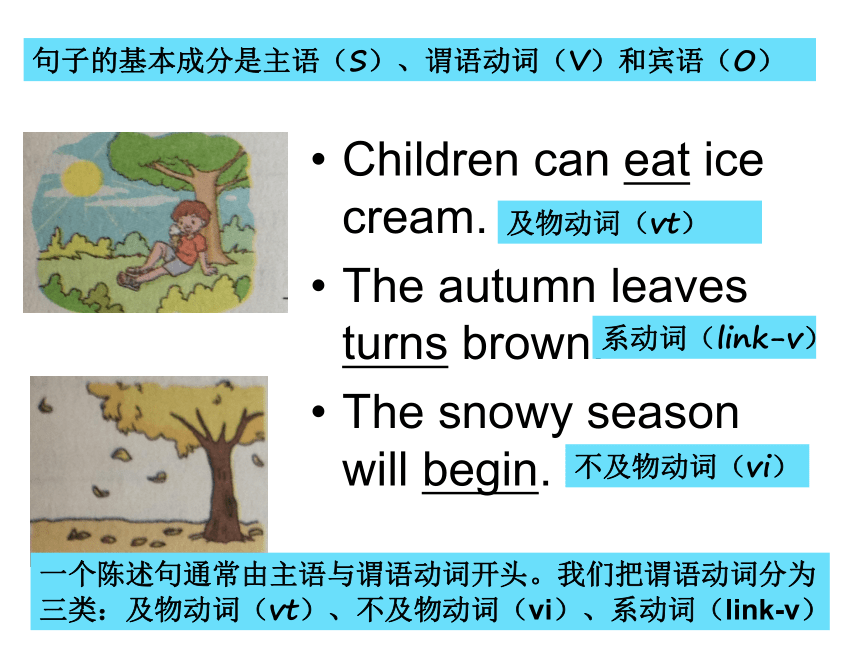 句子的基本成分是主语（S）、谓语动词（V）和宾语（O）

• Children can eat ice cream. 及物动词（vt）

• The autumn leaves turns brown 系动词（link-v）

• The snowy season will begin. 不及物动词（vi）

一个陈述句通常由主语与谓语动词开头。我们把谓语动词分为三类：及物动词（vt）、不及物动词（vi）、系动词（link-v）